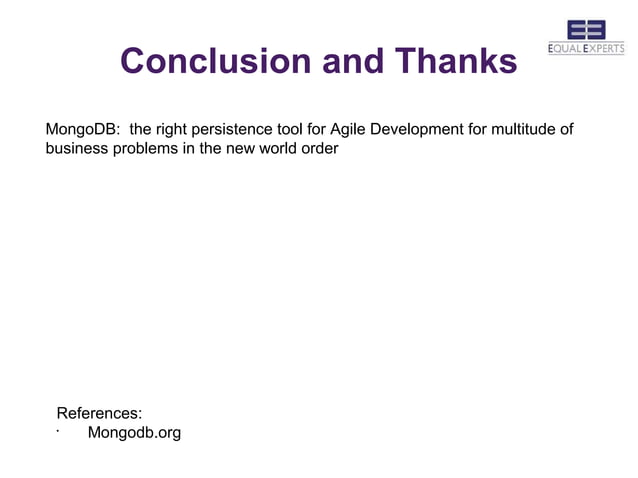 EQUAL EXPERTS

Conclusion and Thanks

MongoDB: the right persistence tool for Agile Development for multitude of business problems in the new world order

References:
· Mongodb.org